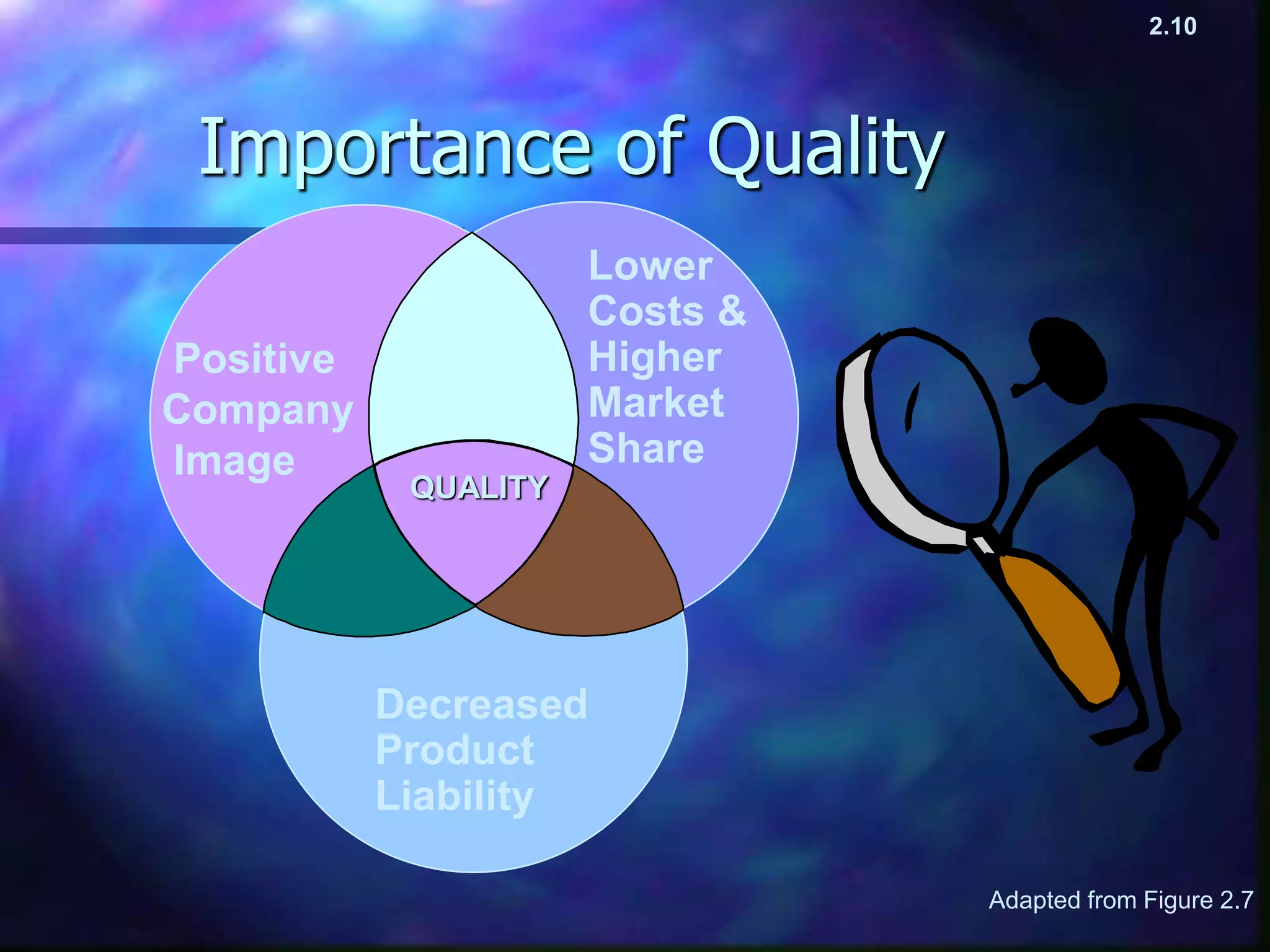 2.10

Importance of Quality

Positive Company Image

Lower Costs & Higher Market Share

QUALITY

Decreased Product Liability

Adapted from Figure 2.7